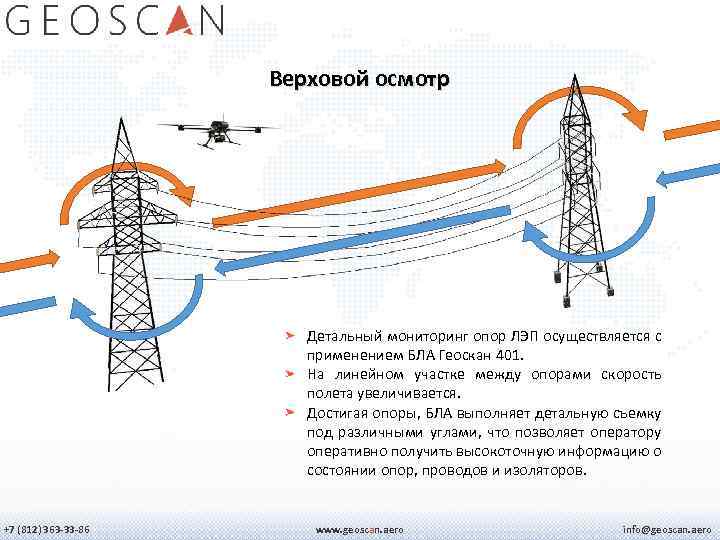 GEOSCAN

Верховой осмотр

➤ Детальный мониторинг опор ЛЭП осуществляется с применением БЛА Геоскан 401.
➤ На линейном участке между опорами скорость полета увеличивается.
➤ Достигая опоры, БЛА выполняет детальную съемку под различными углами, что позволяет оператору оперативно получить высокоточную информацию о состоянии опор, проводов и изоляторов.

+7 (812)363-33-86 www.geoscan.aero info@geoscan.aero